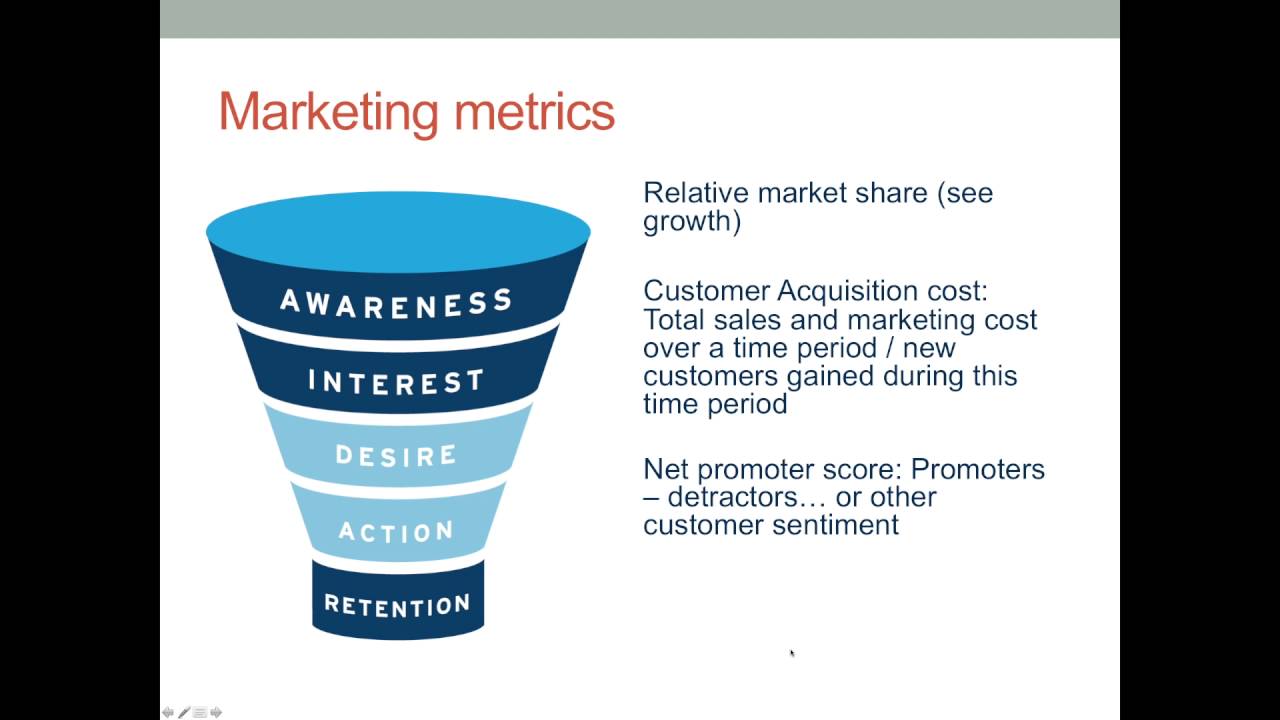 Marketing metrics

AWARENESS
INTEREST
DESIRE
ACTION
RETENTION

Relative market share (see growth)

Customer Acquisition cost: Total sales and marketing cost over a time period / new customers gained during this time period

Net promoter score: Promoters – detractors… or other customer sentiment